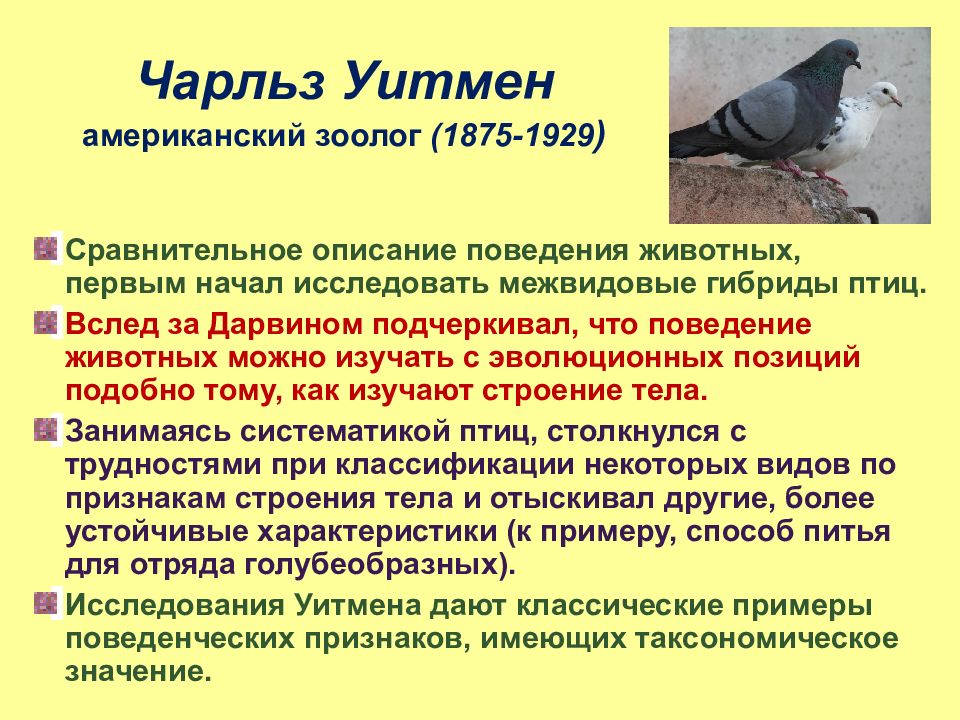 Чарльз Уитмен

американский зоолог (1875-1929)

Сравнительное описание поведения животных, первым начал исследовать межвидовые гибриды птиц.

Вслед за Дарвином подчеркивал, что поведение животных можно изучать с эволюционных позиций подобно тому, как изучают строение тела.

Занимаясь систематикой птиц, столкнулся с трудностями при классификации некоторых видов по признакам строения тела и отыскивал другие, более устойчивые характеристики (к примеру, способ питья для отряда голубеобразных).

Исследования Уитмена дают классические примеры поведенческих признаков, имеющих таксономическое значение.